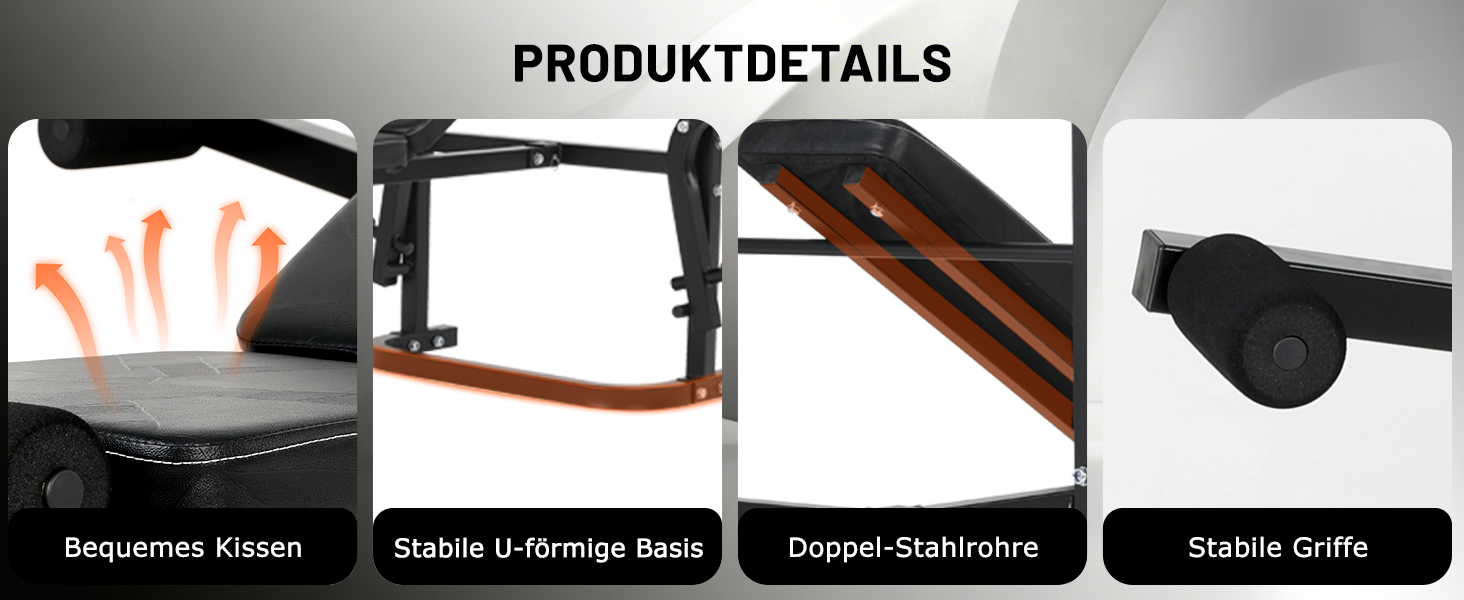 PRODUKTDETAILS

Bequemes Kissen

Stabile U-förmige Basis

Doppel-Stahlrohre

Stabile Griffe